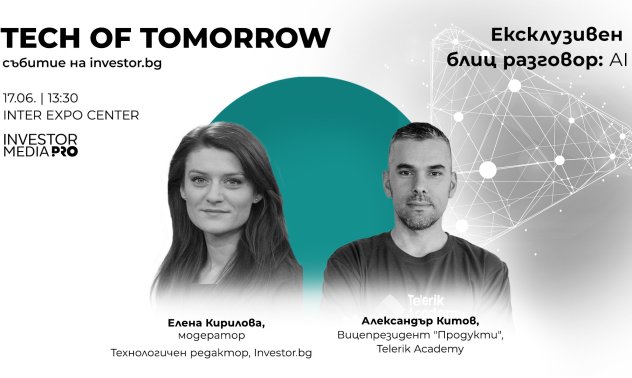 TECH OF TOMORROW
събитие на investor.bg

17.06. | 13:30
INTER EXPO CENTER

INVESTOR MEDIA PRO

Ексклузивен блиц разговор: AI

Telerik

Елена Кирилова,
модератор
Технологичен редактор, Investor.bg

Александър Китов,
Вицепрезидент "Продукти",
Telerik Academy